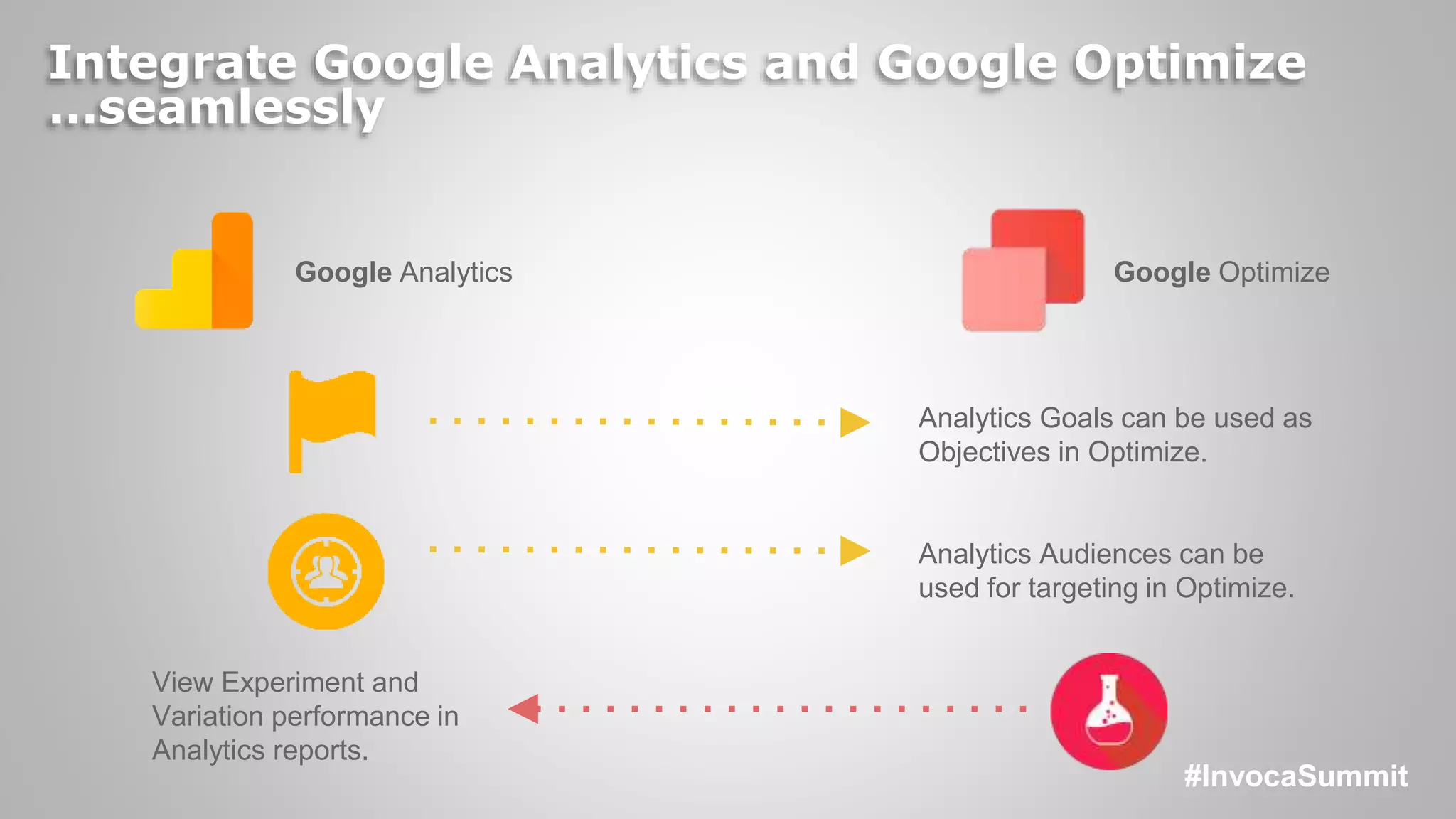 Integrate Google Analytics and Google Optimize ...seamlessly

Google Analytics

Google Optimize

Analytics Goals can be used as Objectives in Optimize.

Analytics Audiences can be used for targeting in Optimize.

View Experiment and Variation performance in Analytics reports.

#InvocaSummit